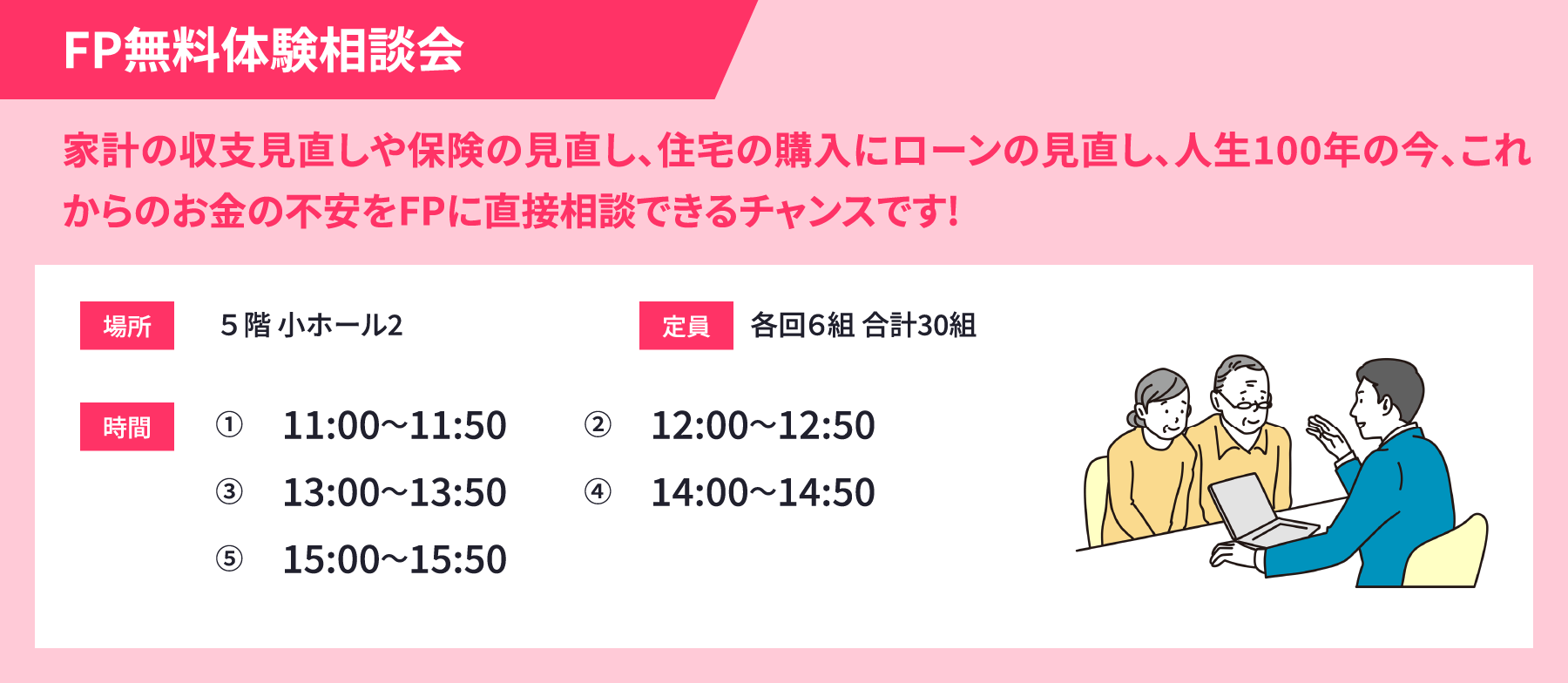 FP無料体験相談会

家計の収支見直しや保険の見直し、住宅の購入にローンの見直し、人生100年の今、これからのお金の不安をFPに直接相談できるチャンスです!

場所 ５階 小ホール2

定員 各回6組 合計30組

時間

① 11:00〜11:50
② 12:00〜12:50
③ 13:00〜13:50
④ 14:00〜14:50
⑤ 15:00〜15:50